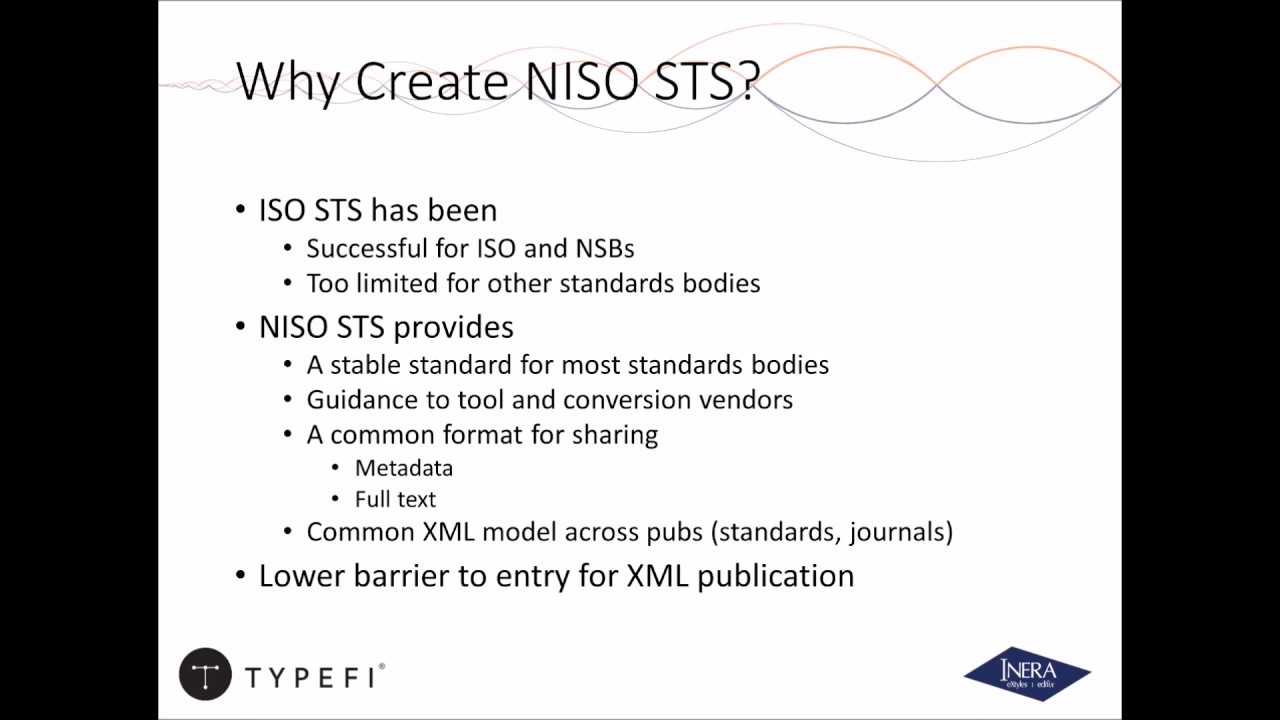 Why Create NISO STS?

• ISO STS has been
  • Successful for ISO and NSBs
  • Too limited for other standards bodies
• NISO STS provides
  • A stable standard for most standards bodies
  • Guidance to tool and conversion vendors
  • A common format for sharing
    • Metadata
    • Full text
  • Common XML model across pubs (standards, journals)
• Lower barrier to entry for XML publication

TYPEFI®

INERA
eXtyles | edifix